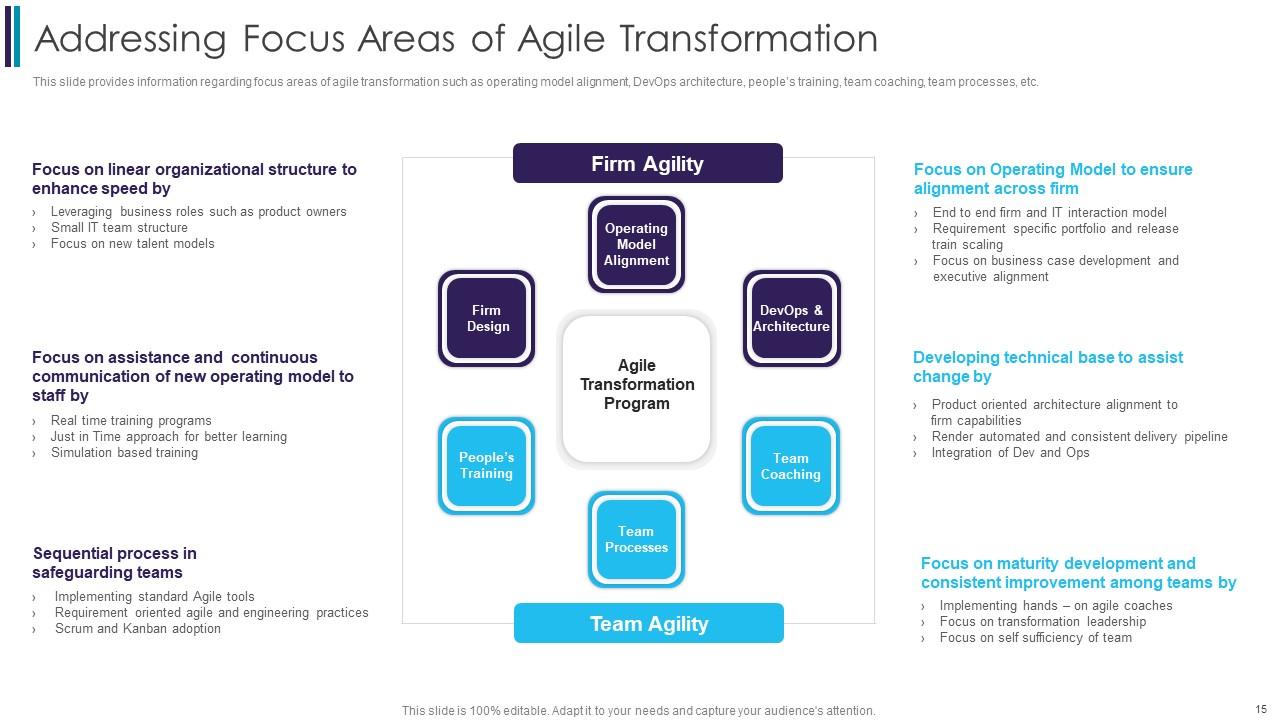 Addressing Focus Areas of Agile Transformation

This slide provides information regarding focus areas of agile transformation such as operating model alignment, DevOps architecture, people's training, team coaching, team processes, etc.

Focus on linear organizational structure to enhance speed by
› Leveraging business roles such as product owners
› Small IT team structure
› Focus on new talent models

Focus on assistance and continuous communication of new operating model to staff by
› Real time training programs
› Just in Time approach for better learning
› Simulation based training

Sequential process in safeguarding teams
› Implementing standard Agile tools
› Requirement oriented agile and engineering practices
› Scrum and Kanban adoption

Firm Agility

Operating Model Alignment

Firm Design

DevOps & Architecture

Agile Transformation Program

People's Training

Team Coaching

Team Processes

Team Agility

Focus on Operating Model to ensure alignment across firm
› End to end firm and IT interaction model
› Requirement specific portfolio and release train scaling
› Focus on business case development and executive alignment

Developing technical base to assist change by
› Product oriented architecture alignment to firm capabilities
› Render automated and consistent delivery pipeline
› Integration of Dev and Ops

Focus on maturity development and consistent improvement among teams by
› Implementing hands – on agile coaches
› Focus on transformation leadership
› Focus on self sufficiency of team

This slide is 100% editable. Adapt it to your needs and capture your audience's attention.

15